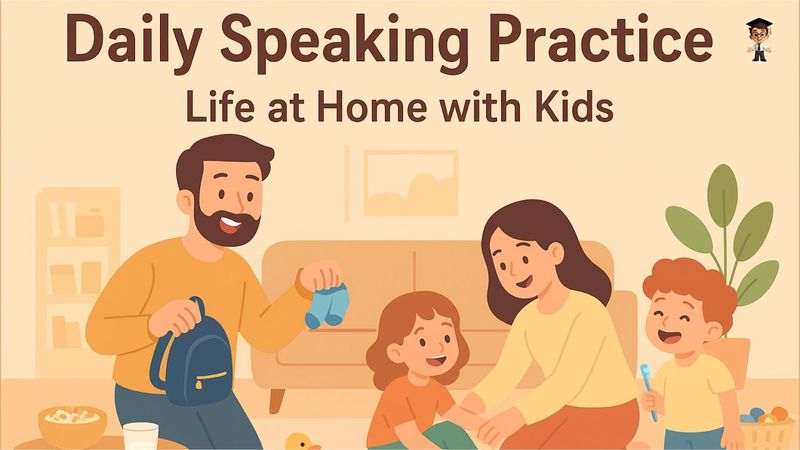 Daily Speaking Practice

Life at Home with Kids